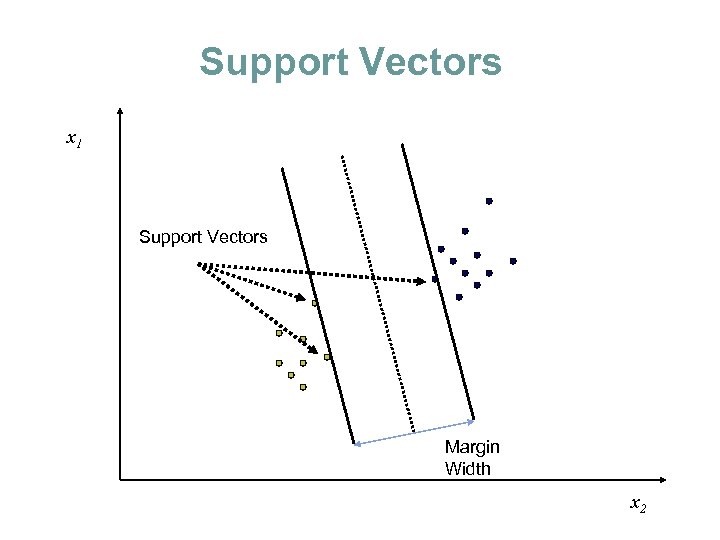 Support Vectors

$x_1$

Support Vectors

Margin Width

$x_2$